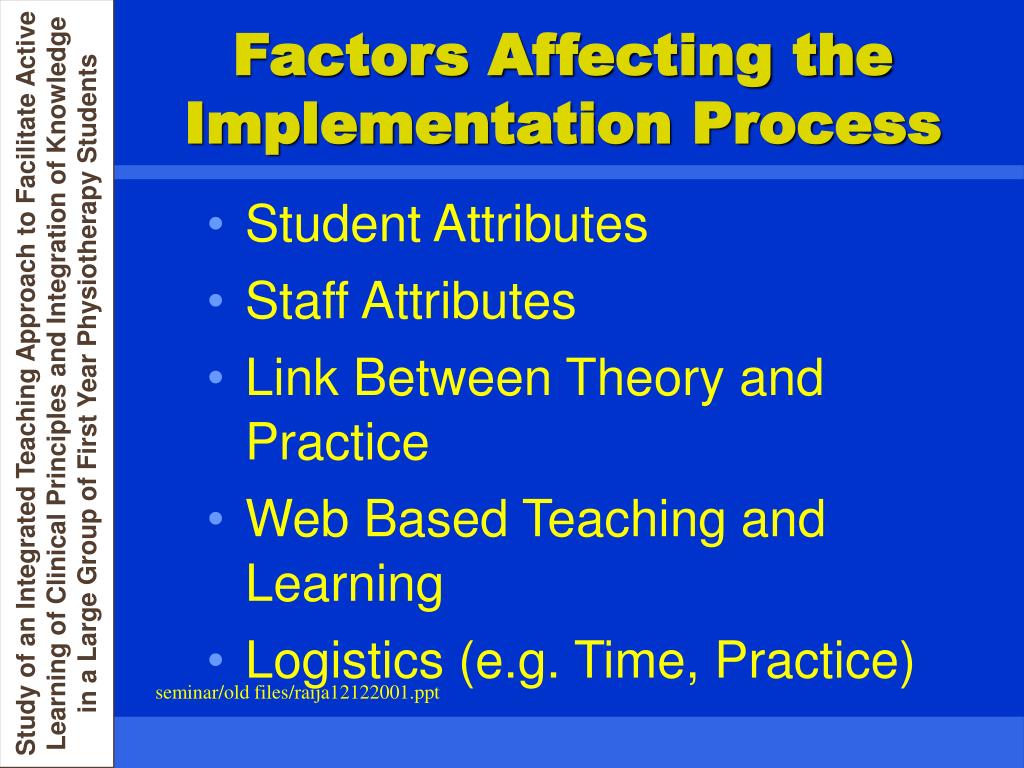 Study of an Integrated Teaching Approach to Facilitate Active Learning of Clinical Principles and Integration of Knowledge in a Large Group of First Year Physiotherapy Students

Factors Affecting the Implementation Process

• Student Attributes
• Staff Attributes
• Link Between Theory and Practice
• Web Based Teaching and Learning
• Logistics (e.g. Time, Practice)

seminar/old files/raija12122001.ppt